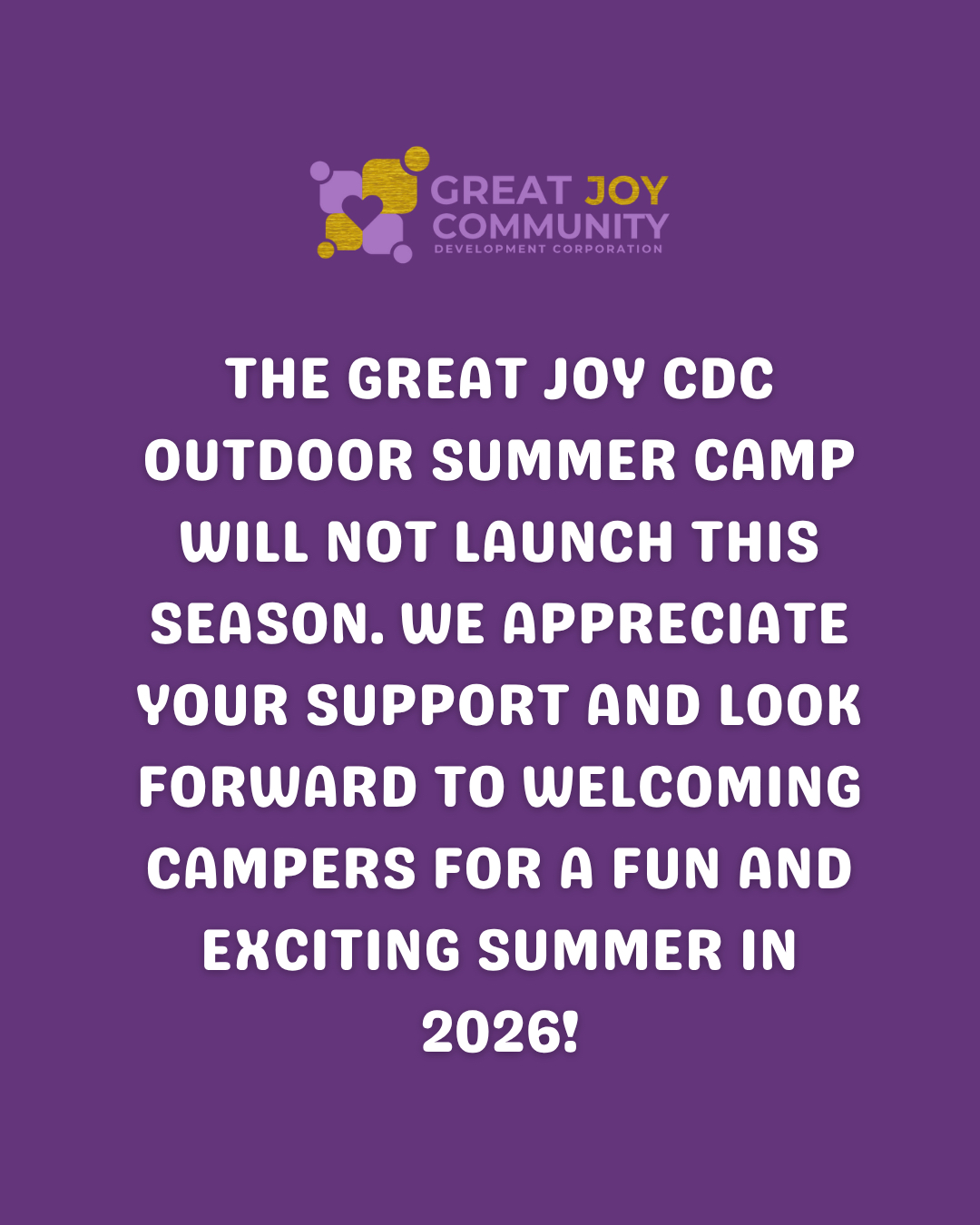 GREAT JOY
COMMUNITY
DEVELOPMENT CORPORATION

THE GREAT JOY CDC OUTDOOR SUMMER CAMP WILL NOT LAUNCH THIS SEASON. WE APPRECIATE YOUR SUPPORT AND LOOK FORWARD TO WELCOMING CAMPERS FOR A FUN AND EXCITING SUMMER IN 2026!